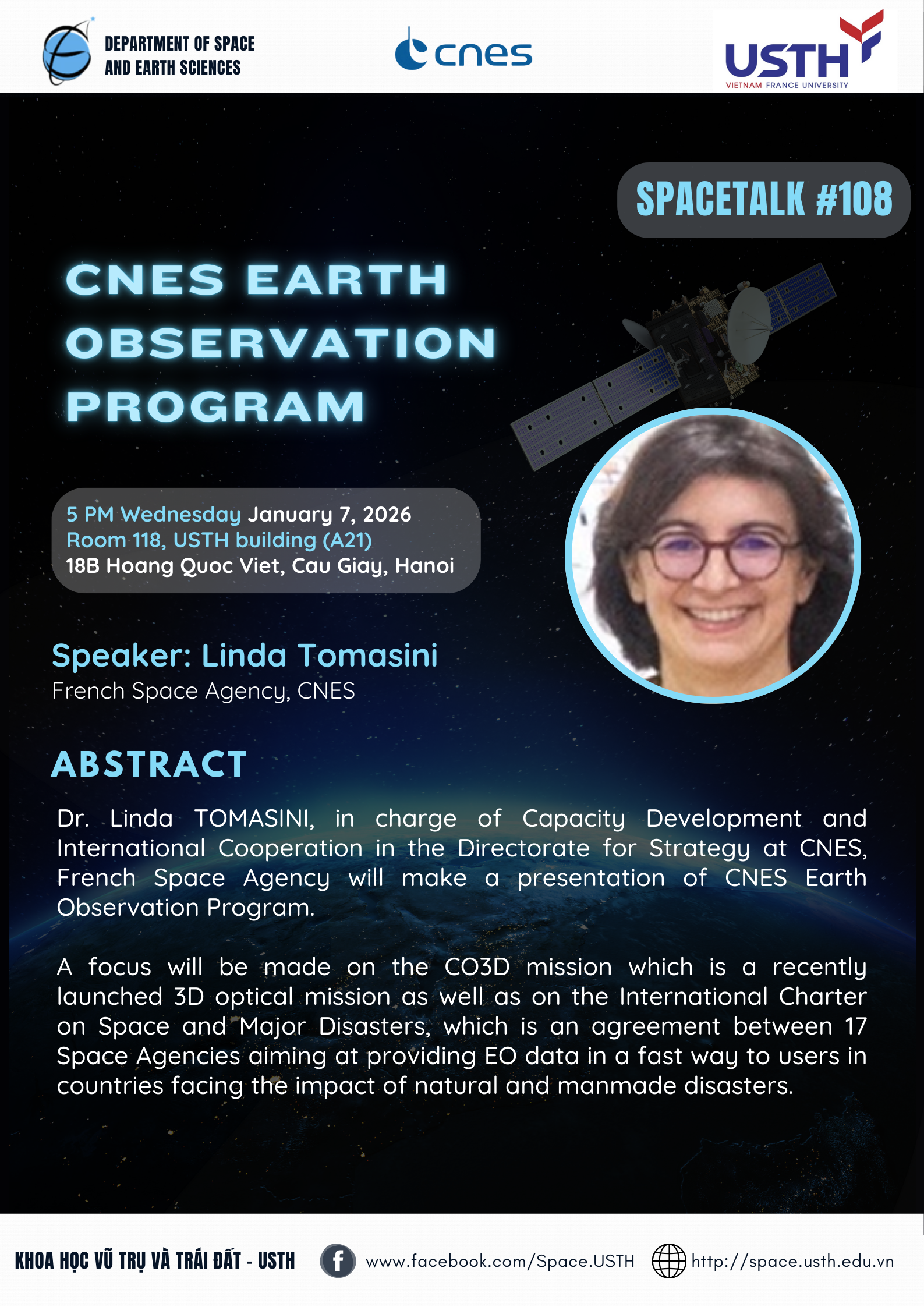 DEPARTMENT OF SPACE AND EARTH SCIENCES

cnes

USTH
VIETNAM FRANCE UNIVERSITY

SPACETALK #108

CNES EARTH OBSERVATION PROGRAM

5 PM Wednesday January 7, 2026
Room 118, USTH building (A21)
18B Hoang Quoc Viet, Cau Giay, Hanoi

Speaker: Linda Tomasini
French Space Agency, CNES

ABSTRACT

Dr. Linda TOMASINI, in charge of Capacity Development and International Cooperation in the Directorate for Strategy at CNES, French Space Agency will make a presentation of CNES Earth Observation Program.

A focus will be made on the CO3D mission which is a recently launched 3D optical mission as well as on the International Charter on Space and Major Disasters, which is an agreement between 17 Space Agencies aiming at providing EO data in a fast way to users in countries facing the impact of natural and manmade disasters.

KHOA HỌC VŨ TRỤ VÀ TRÁI ĐẤT - USTH
www.facebook.com/Space.USTH
http://space.usth.edu.vn